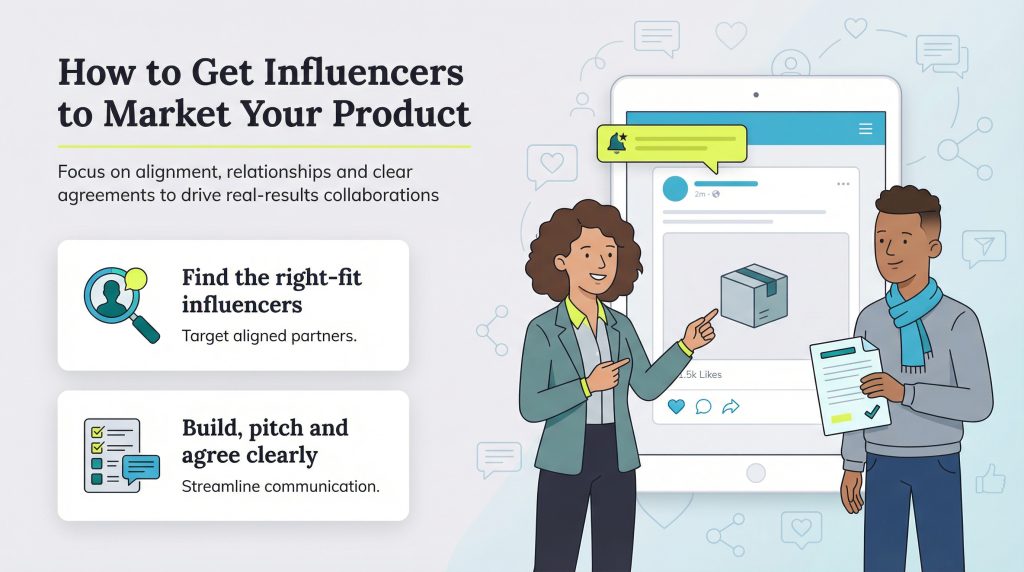 How to Get Influencers to Market Your Product

Focus on alignment, relationships and clear agreements to drive real-results collaborations

Find the right-fit influencers

Target aligned partners.

Build, pitch and agree clearly

Streamline communication.

2m ·

2.5k Likes